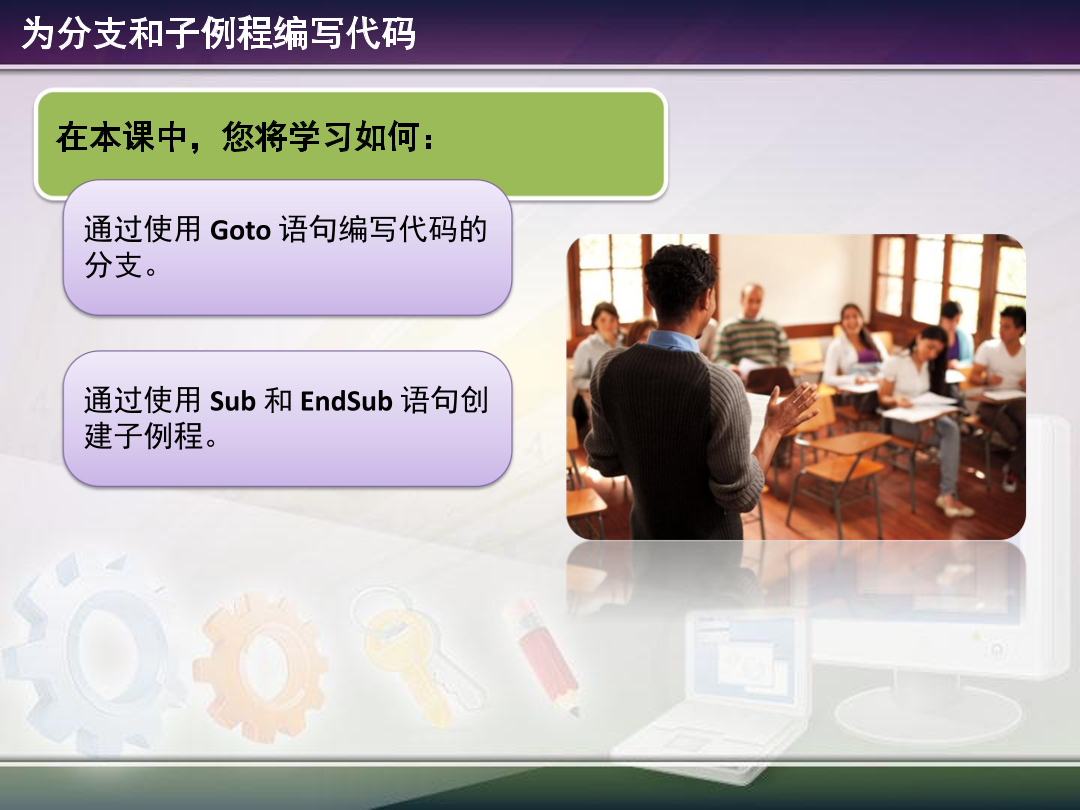 为分支和子例程编写代码

在本课中，您将学习如何：

通过使用 Goto 语句编写代码的分支。

通过使用 Sub 和 EndSub 语句创建子例程。